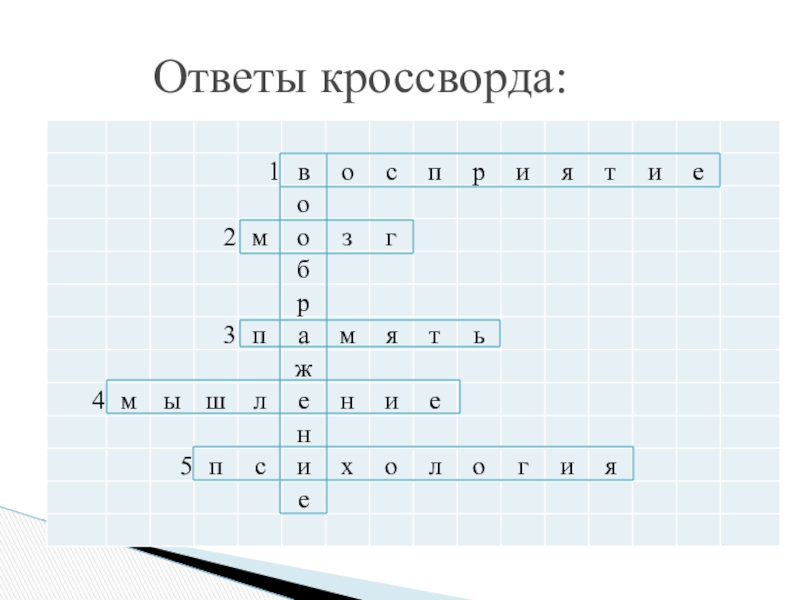 Ответы кроссворда:

1 в о с п р и я т и е
о
2 м о з г
б
р
3 п а м я т ь
ж
4 м ы ш л е н и е
н
5 п с и х о л о г и я
е